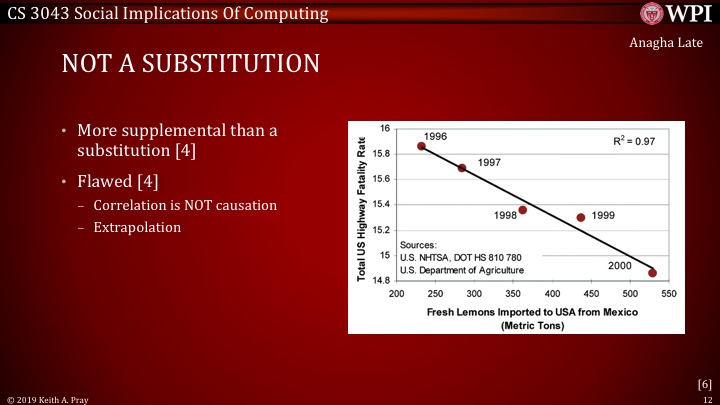 CS 3043 Social Implications Of Computing

WPI

Anagha Late

NOT A SUBSTITUTION

• More supplemental than a substitution [4]
• Flawed [4]
– Correlation is NOT causation
– Extrapolation

Total US Highway Fatality Rate

16
15.8
15.6
15.4
15.2
15
14.8

1996
1997
1998
1999
2000

$R^2 = 0.97$

Sources:
U.S. NHTSA, DOT HS 810 780
U.S. Department of Agriculture

200 250 300 350 400 450 500 550

Fresh Lemons Imported to USA from Mexico (Metric Tons)

[6]

© 2019 Keith A. Pray

12